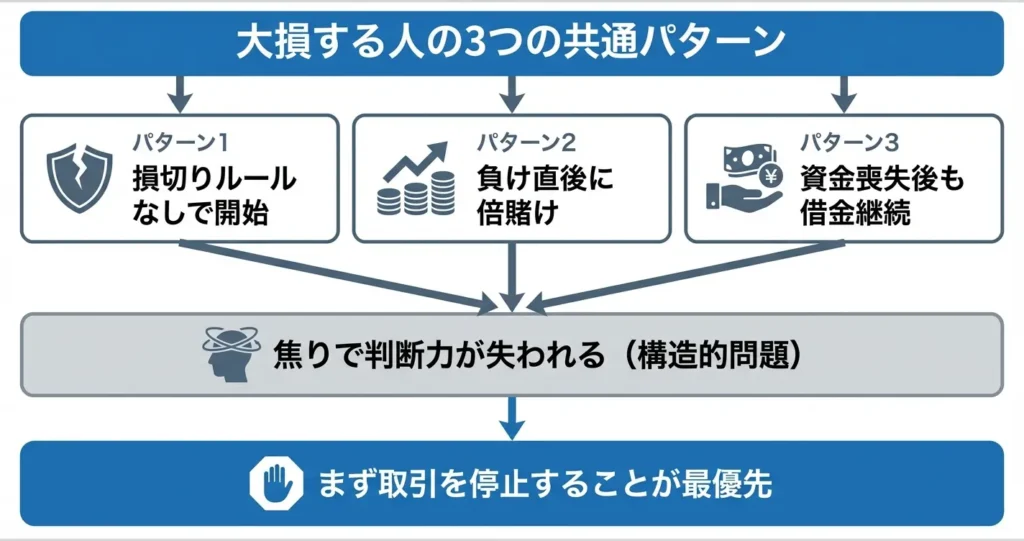 大損する人の3つの共通パターン

パターン1
損切りルールなしで開始

パターン2
負け直後に倍賭け

パターン3
資金喪失後も借金継続

焦りで判断力が失われる（構造的問題）

まず取引を停止することが最優先